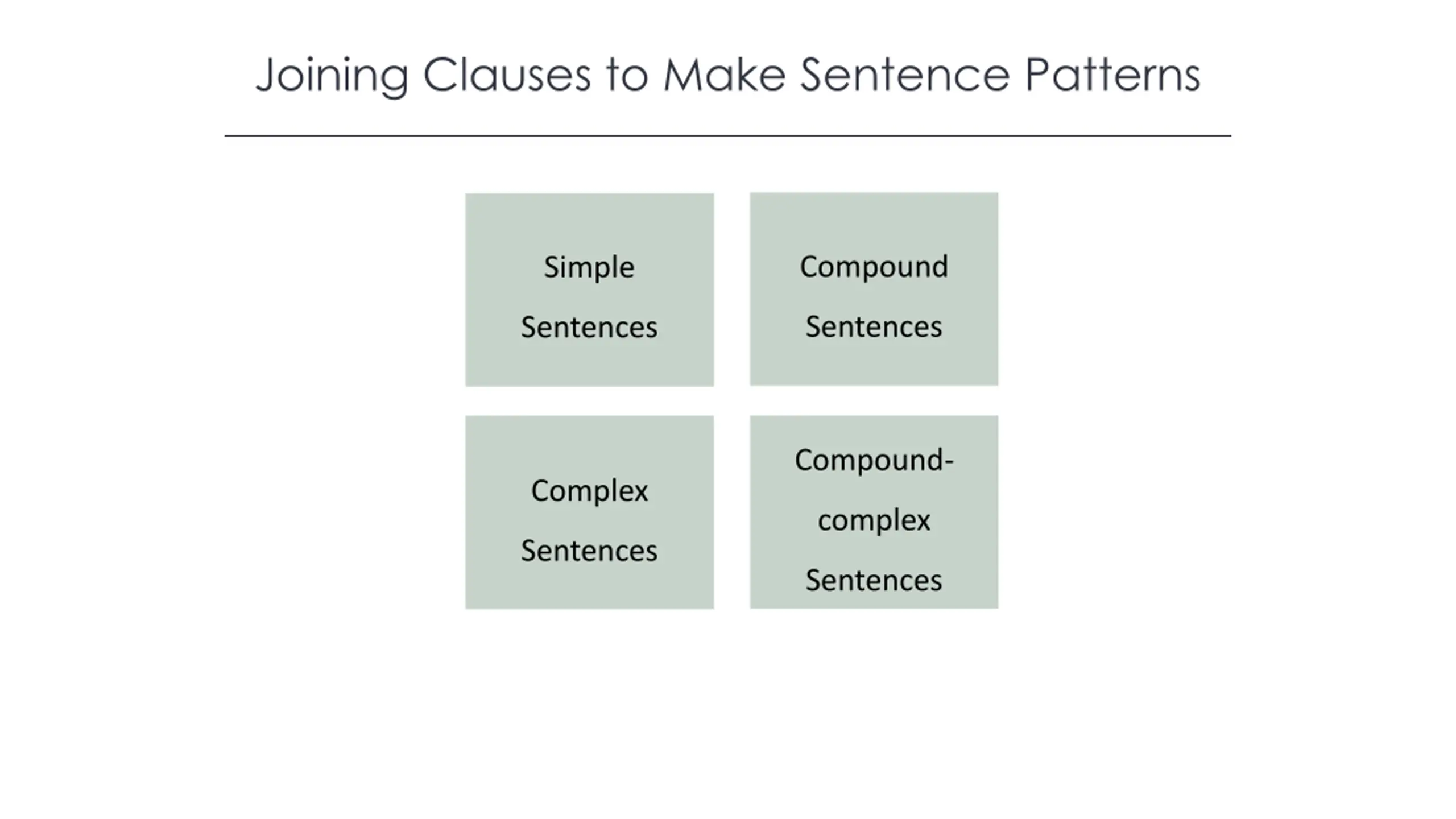 Joining Clauses to Make Sentence Patterns

Simple Sentences

Compound Sentences

Complex Sentences

Compound-complex Sentences